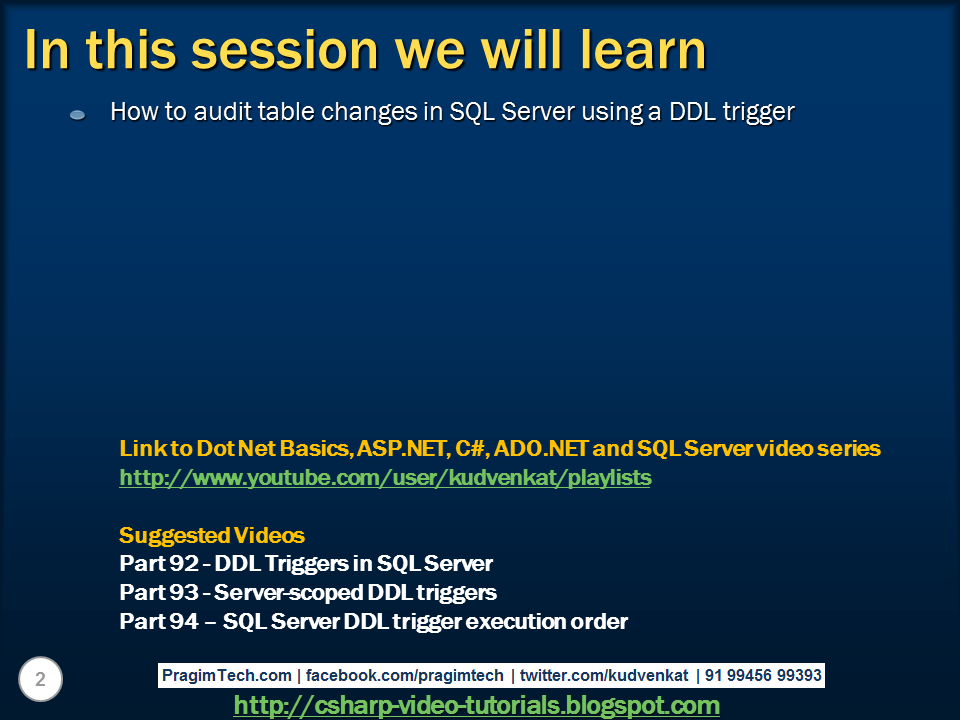 In this session we will learn

How to audit table changes in SQL Server using a DDL trigger

Link to Dot Net Basics, ASP.NET, C#, ADO.NET and SQL Server video series
http://www.youtube.com/user/kudvenkat/playlists

Suggested Videos
Part 92 - DDL Triggers in SQL Server
Part 93 - Server-scoped DDL triggers
Part 94 – SQL Server DDL trigger execution order

2

PragimTech.com | facebook.com/pragimtech | twitter.com/kudvenkat | 91 99456 99393

http://csharp-video-tutorials.blogspot.com